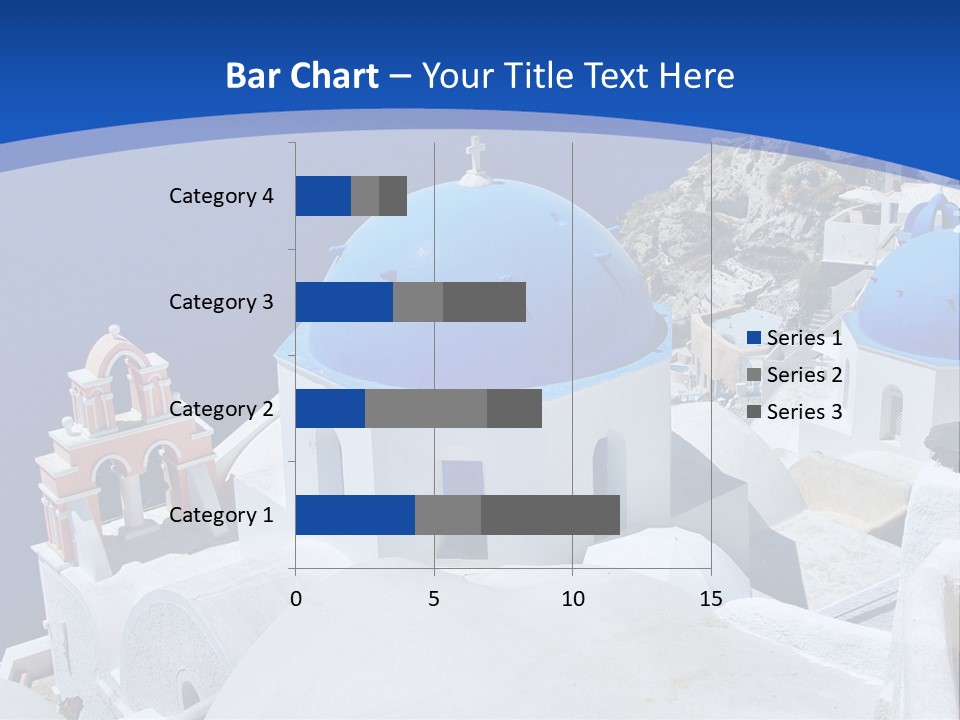 Bar Chart – Your Title Text Here

Category 4
Category 3
Category 2
Category 1

0
5
10
15

Series 1
Series 2
Series 3